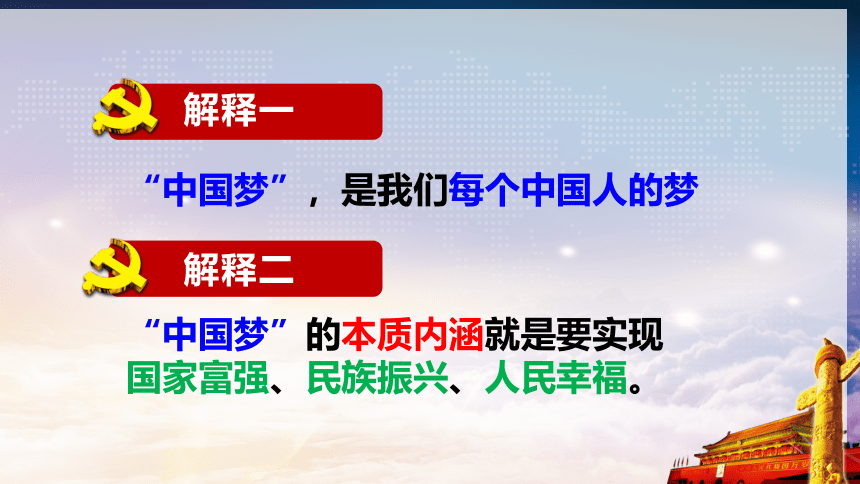 解释一

“中国梦”，是我们每个中国人的梦

解释二

“中国梦”的本质内涵就是要实现国家富强、民族振兴、人民幸福。